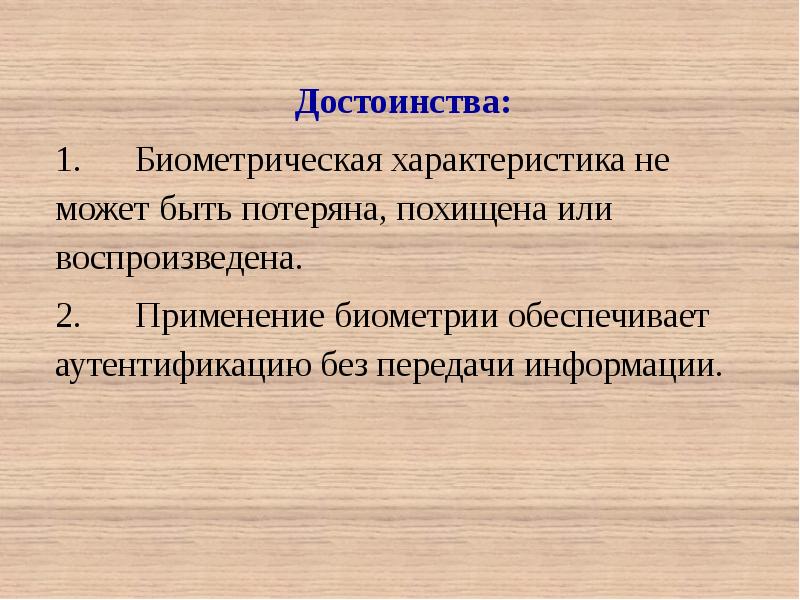 Достоинства:

1. Биометрическая характеристика не может быть потеряна, похищена или воспроизведена.

2. Применение биометрии обеспечивает аутентификацию без передачи информации.